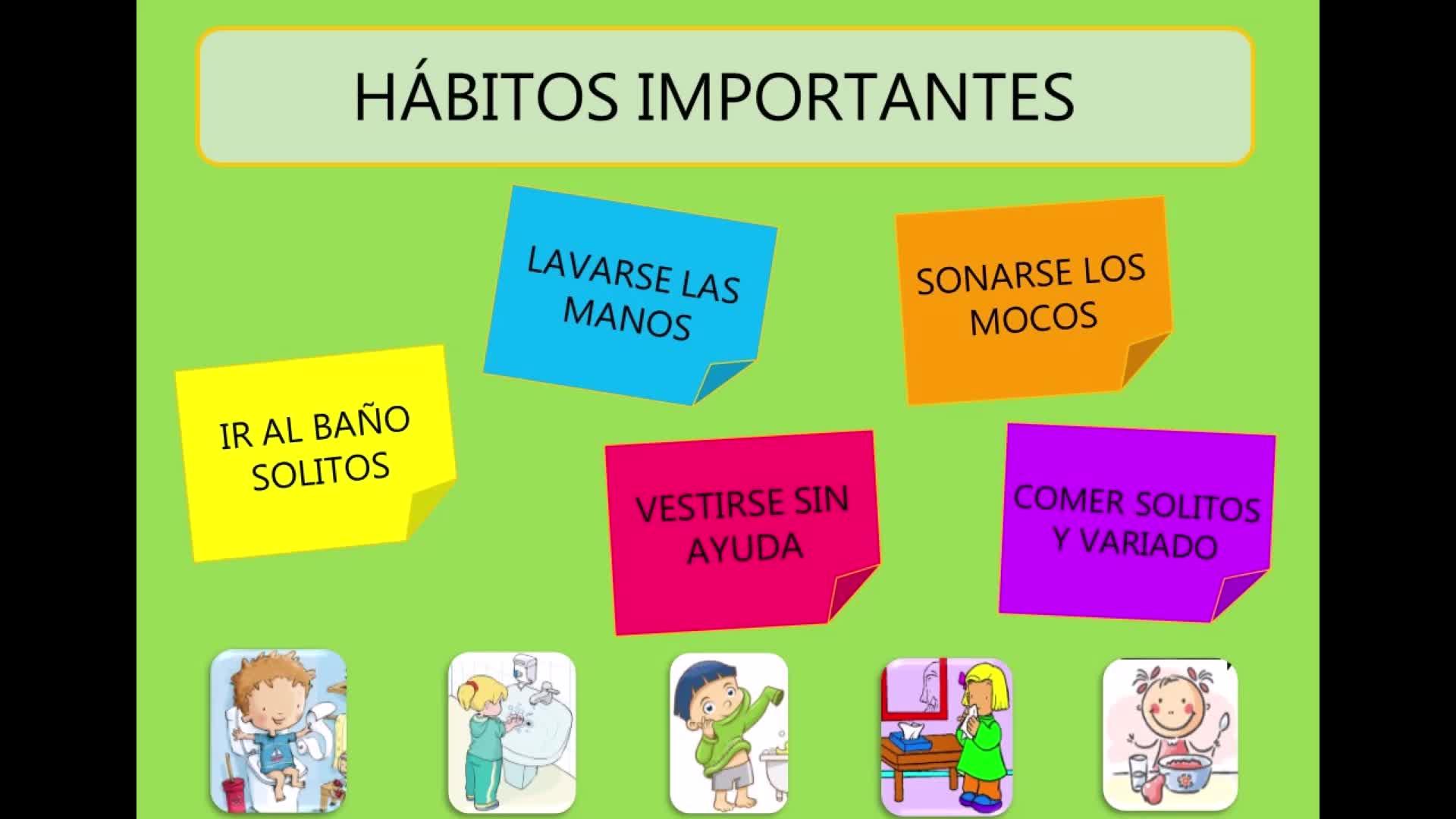 HÁBITOS IMPORTANTES

LAVARSE LAS MANOS

SONARSE LOS MOCOS

IR AL BAÑO SOLITOS

VESTIRSE SIN AYUDA

COMER SOLITOS Y VARIADO